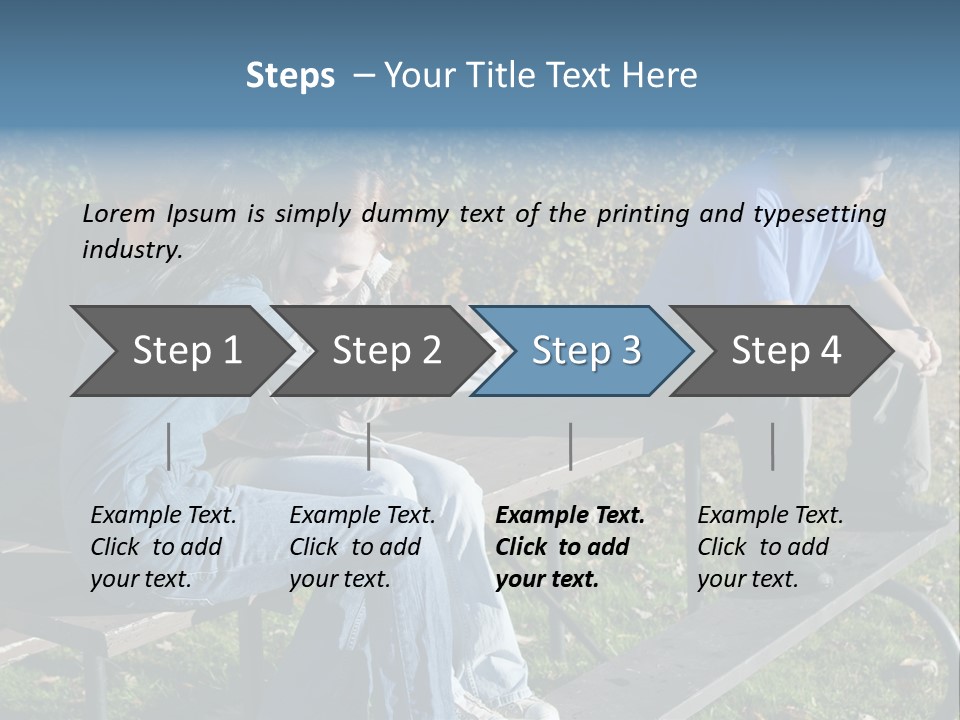 Steps – Your Title Text Here

Lorem Ipsum is simply dummy text of the printing and typesetting industry.

Step 1

Step 2

Step 3

Step 4

Example Text. Click to add your text.

Example Text. Click to add your text.

Example Text. Click to add your text.

Example Text. Click to add your text.